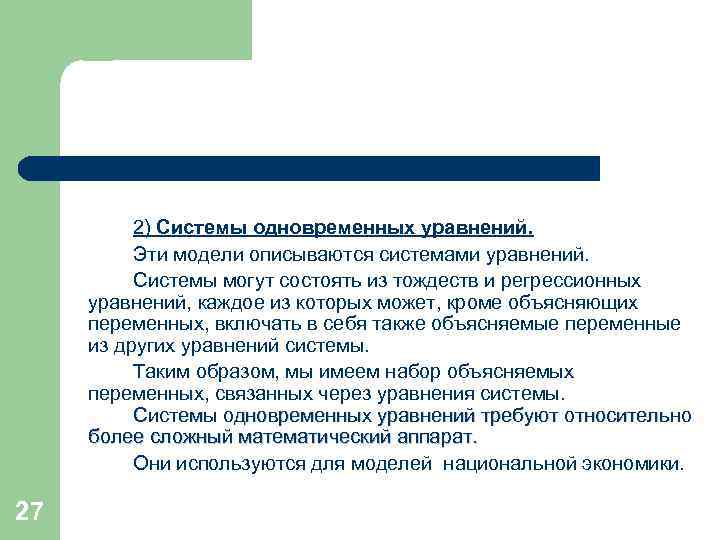 2) Системы одновременных уравнений.

Эти модели описываются системами уравнений.

Системы могут состоять из тождеств и регрессионных уравнений, каждое из которых может, кроме объясняющих переменных, включать в себя также объясняемые переменные из других уравнений системы.

Таким образом, мы имеем набор объясняемых переменных, связанных через уравнения системы.

Системы одновременных уравнений требуют относительно более сложный математический аппарат.

Они используются для моделей национальной экономики.

27